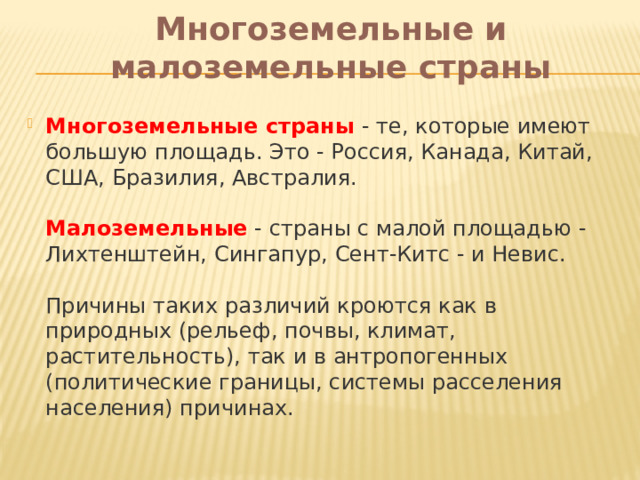 Многоземельные и малоземельные страны

Многоземельные страны - те, которые имеют большую площадь. Это - Россия, Канада, Китай, США, Бразилия, Австралия.

Малоземельные - страны с малой площадью - Лихтенштейн, Сингапур, Сент-Китс - и Невис.

Причины таких различий кроются как в природных (рельеф, почвы, климат, растительность), так и в антропогенных (политические границы, системы расселения населения) причинах.